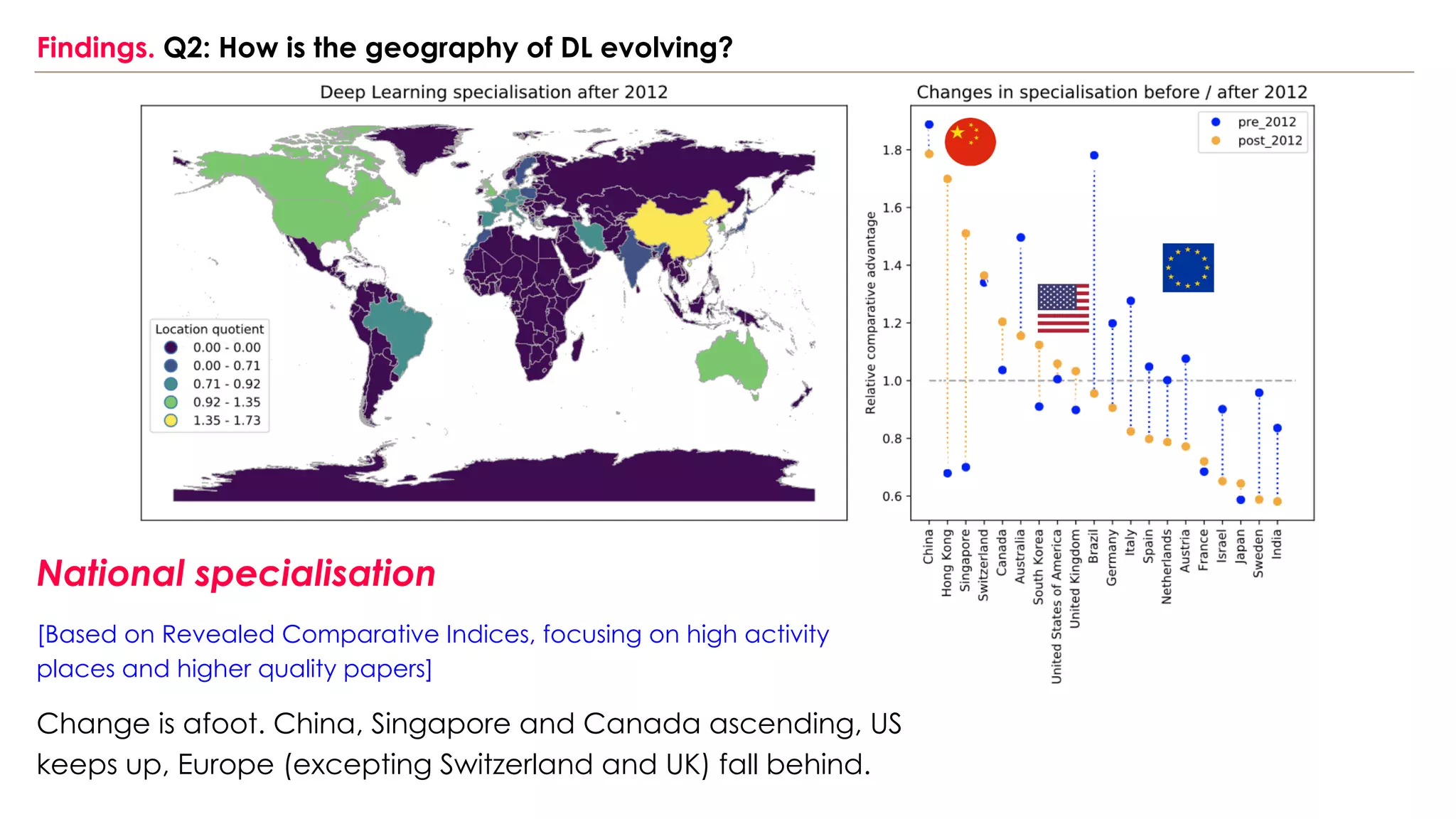 Findings. Q2: How is the geography of DL evolving?

Deep Learning specialisation after 2012

Location quotient
0.00 - 0.00
0.00 - 0.71
0.71 - 0.92
0.92 - 1.35
1.35 - 1.73

Changes in specialisation before / after 2012

pre_2012
post_2012

Relative comparative advantage

1.8
1.6
1.4
1.2
1.0
0.8
0.6

China
Hong Kong
Singapore
Switzerland
Canada
Australia
South Korea
United States of America
United Kingdom
Brazil
Germany
Italy
Spain
Netherlands
Austria
France
Israel
Japan
Sweden
India

National specialisation

[Based on Revealed Comparative Indices, focusing on high activity places and higher quality papers]

Change is afoot. China, Singapore and Canada ascending, US keeps up, Europe (excepting Switzerland and UK) fall behind.